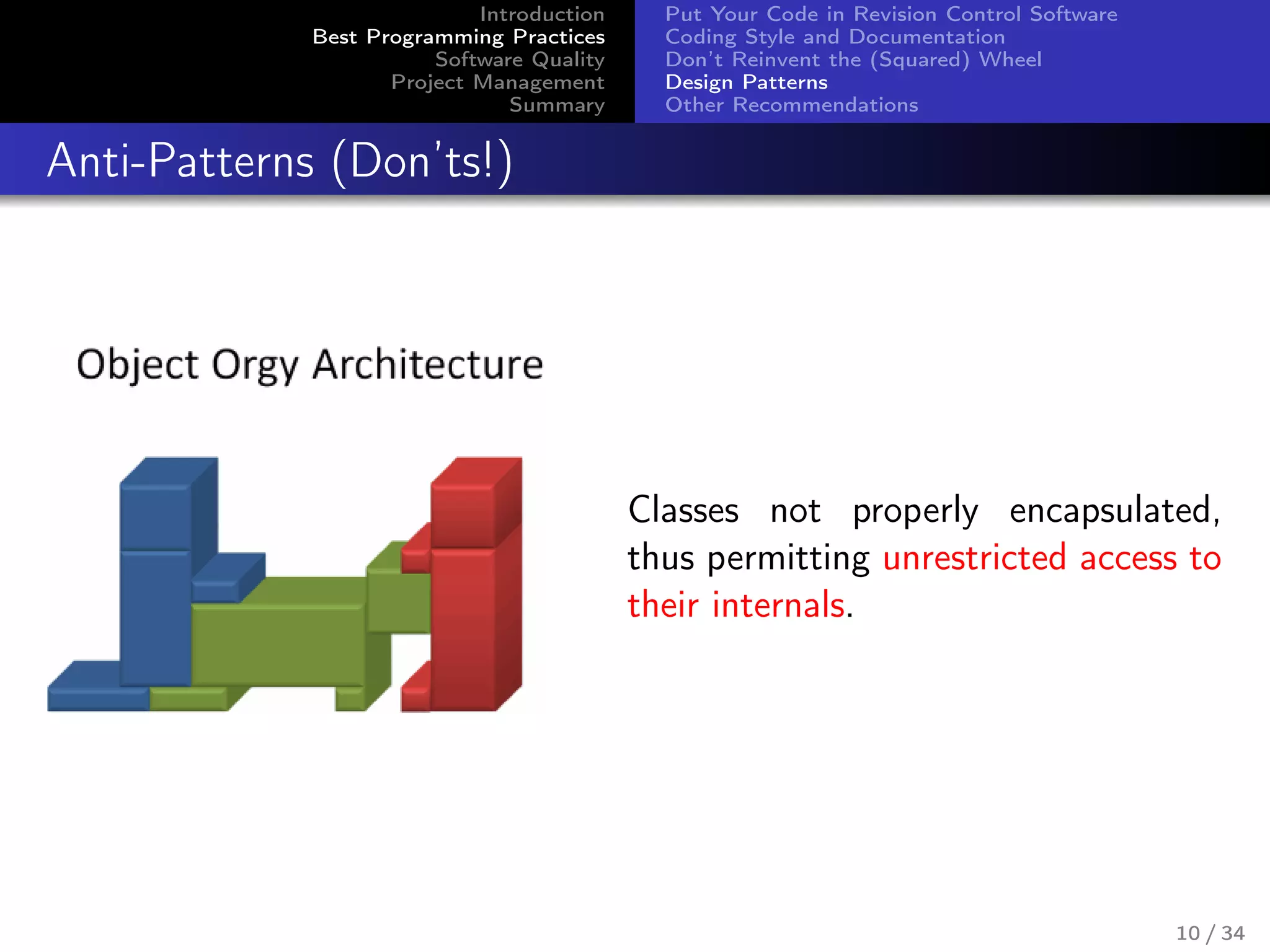 Introduction
Best Programming Practices
Software Quality
Project Management
Summary

Put Your Code in Revision Control Software
Coding Style and Documentation
Don't Reinvent the (Squared) Wheel
Design Patterns
Other Recommendations

Anti-Patterns (Don'ts!)

Object Orgy Architecture

Classes not properly encapsulated, thus permitting unrestricted access to their internals.

10 / 34